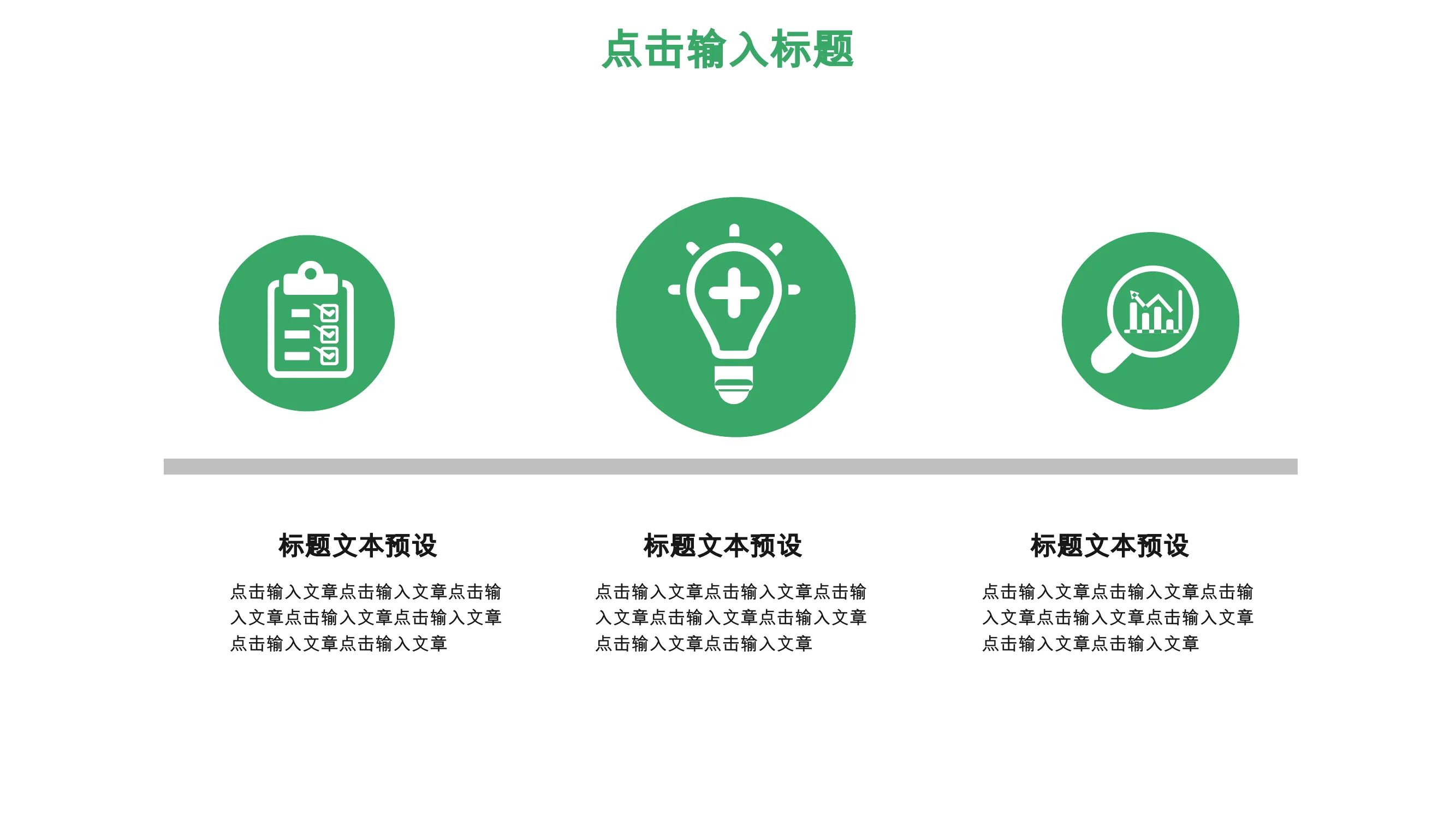 点击输入标题

标题文本预设

点击输入文章点击输入文章点击输入文章点击输入文章点击输入文章点击输入文章点击输入文章

标题文本预设

点击输入文章点击输入文章点击输入文章点击输入文章点击输入文章点击输入文章点击输入文章

标题文本预设

点击输入文章点击输入文章点击输入文章点击输入文章点击输入文章点击输入文章点击输入文章